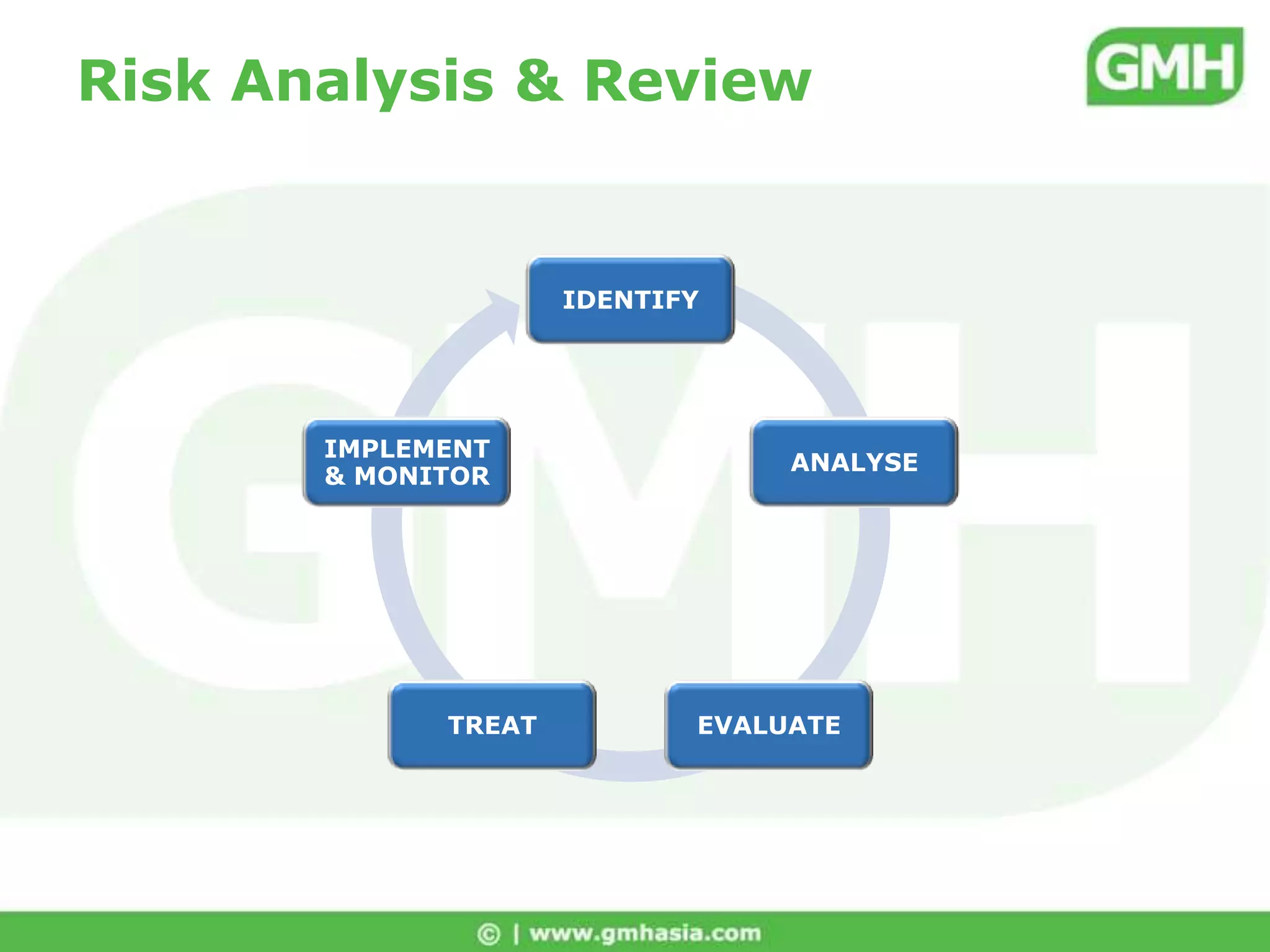 Risk Analysis & Review

GMH

IDENTIFY

ANALYSE

EVALUATE

TREAT

IMPLEMENT & MONITOR

© | www.gmhasia.com